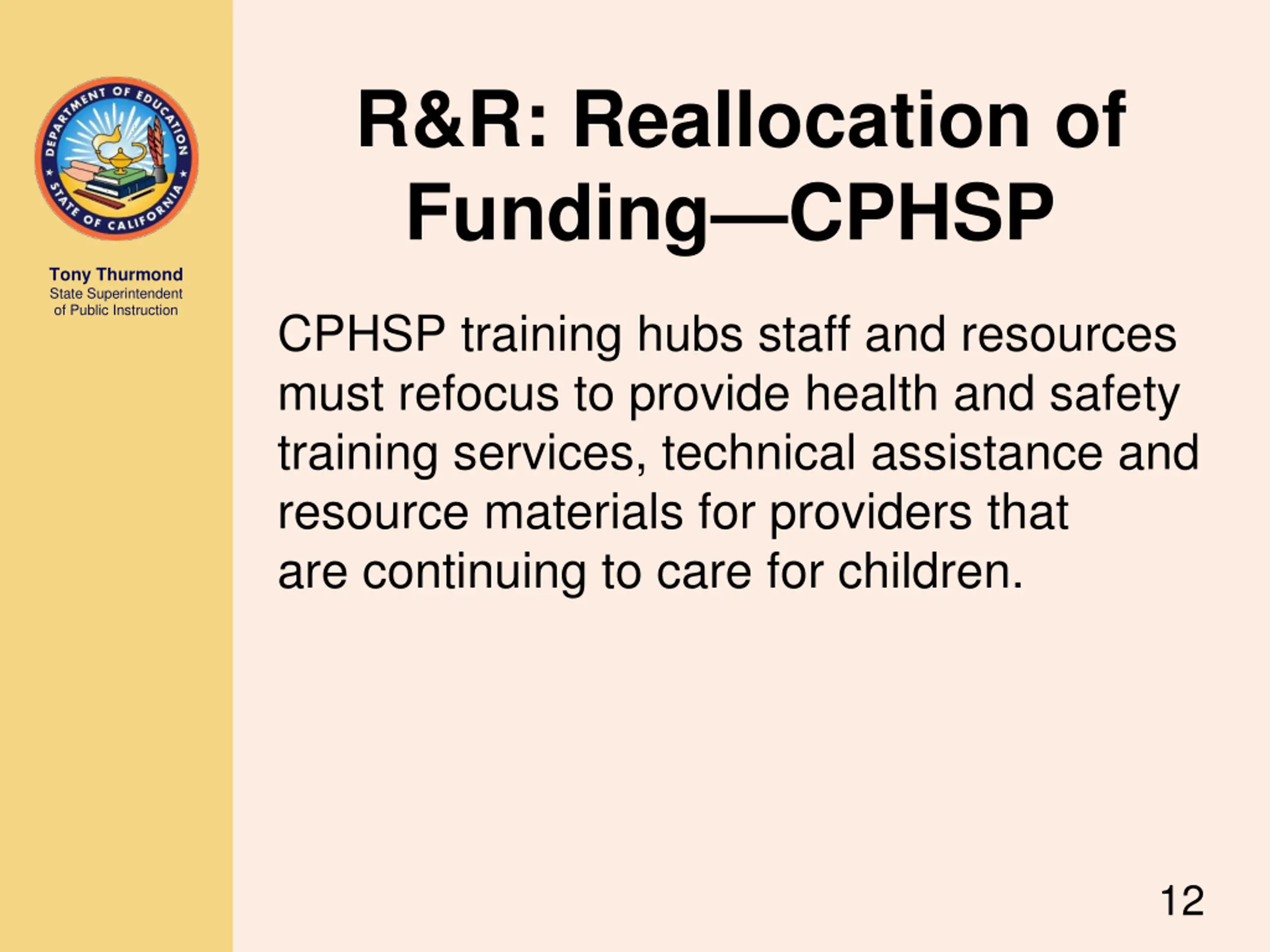 DEPARTMENT OF EDUCATION
STATE OF CALIFORNIA

Tony Thurmond
State Superintendent of Public Instruction

R&R: Reallocation of Funding—CPHSP

CPHSP training hubs staff and resources must refocus to provide health and safety training services, technical assistance and resource materials for providers that are continuing to care for children.

12